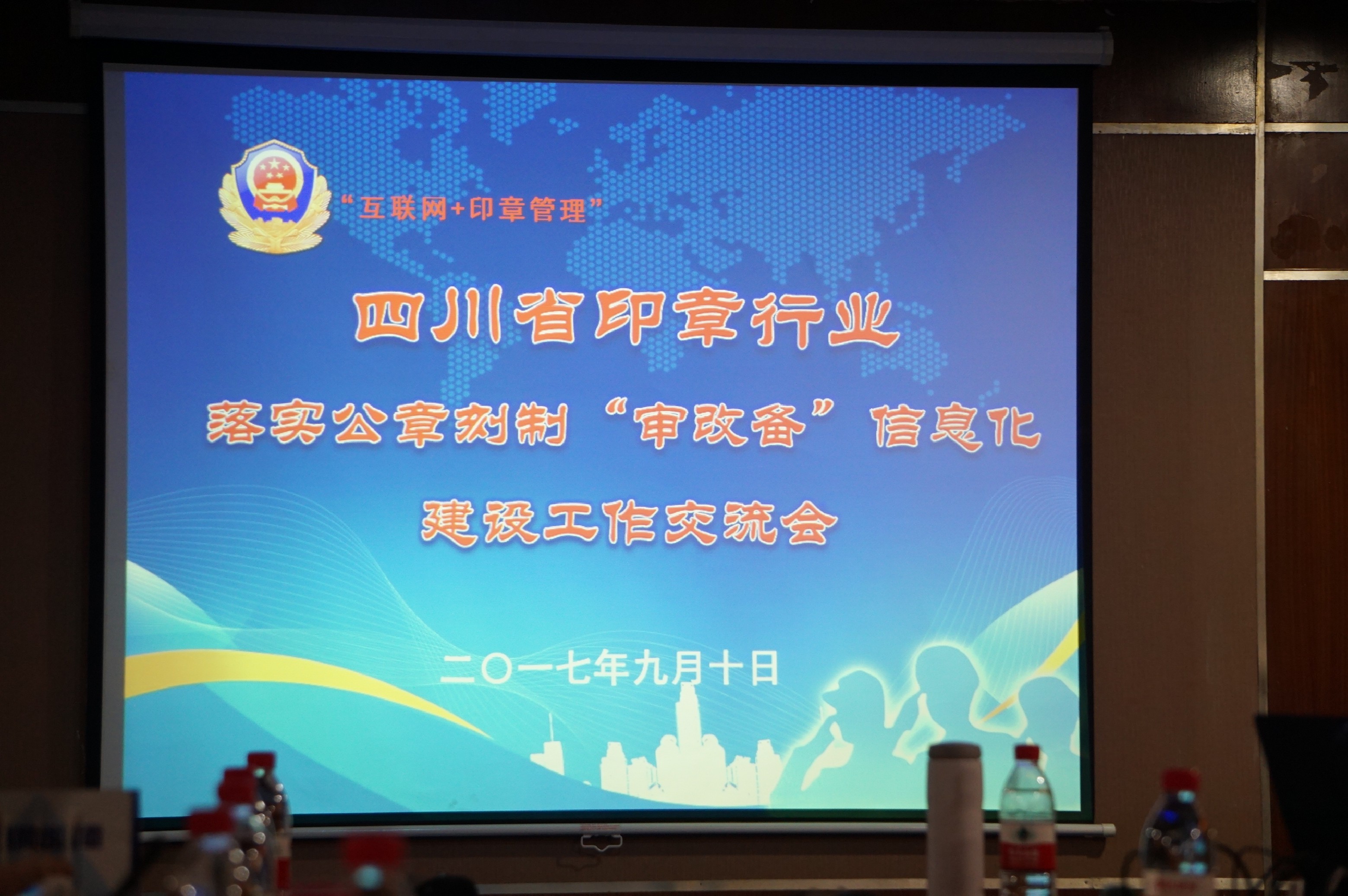 “互联网+印章管理”

四川省印章行业

落实公章刻制“审改备”信息化

建设工作交流会

二〇一七年九月十日